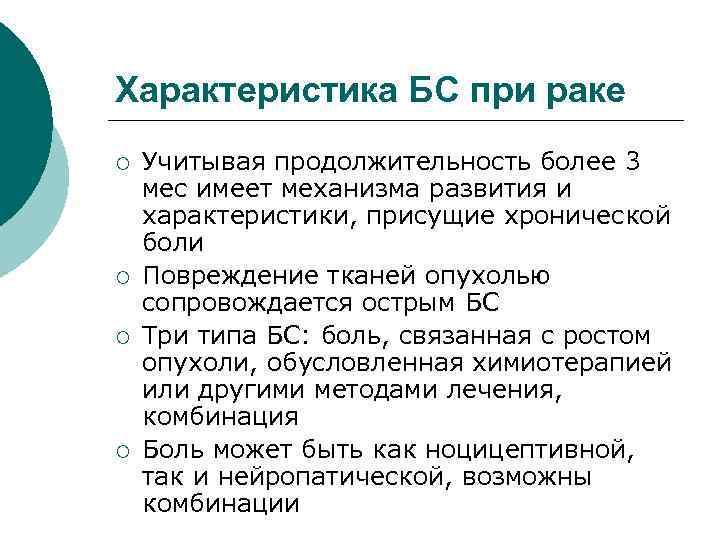 Характеристика БС при раке

○ Учитывая продолжительность более 3 мес имеет механизма развития и характеристики, присущие хронической боли

○ Повреждение тканей опухолью сопровождается острым БС

○ Три типа БС: боль, связанная с ростом опухоли, обусловленная химиотерапией или другими методами лечения, комбинация

○ Боль может быть как ноцицептивной, так и нейропатической, возможны комбинации